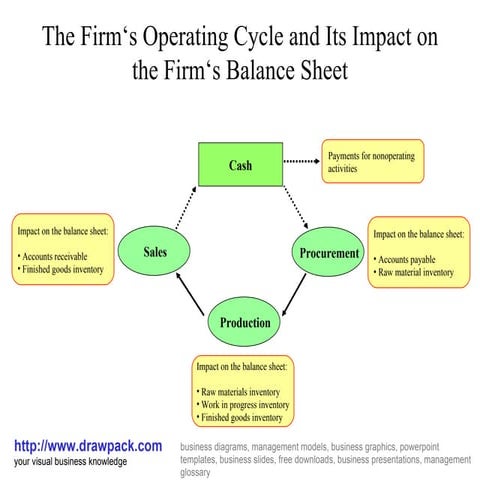 The Firm‘s Operating Cycle and Its Impact on the Firm‘s Balance Sheet

Cash

Payments for nonoperating activities

Impact on the balance sheet:

• Accounts receivable
• Finished goods inventory

Sales

Procurement

Impact on the balance sheet:

• Accounts payable
• Raw material inventory

Production

Impact on the balance sheet:

• Raw materials inventory
• Work in progress inventory
• Finished goods inventory

http://www.drawpack.com
your visual business knowledge

business diagrams, management models, business graphics, powerpoint templates, business slides, free downloads, business presentations, management glossary